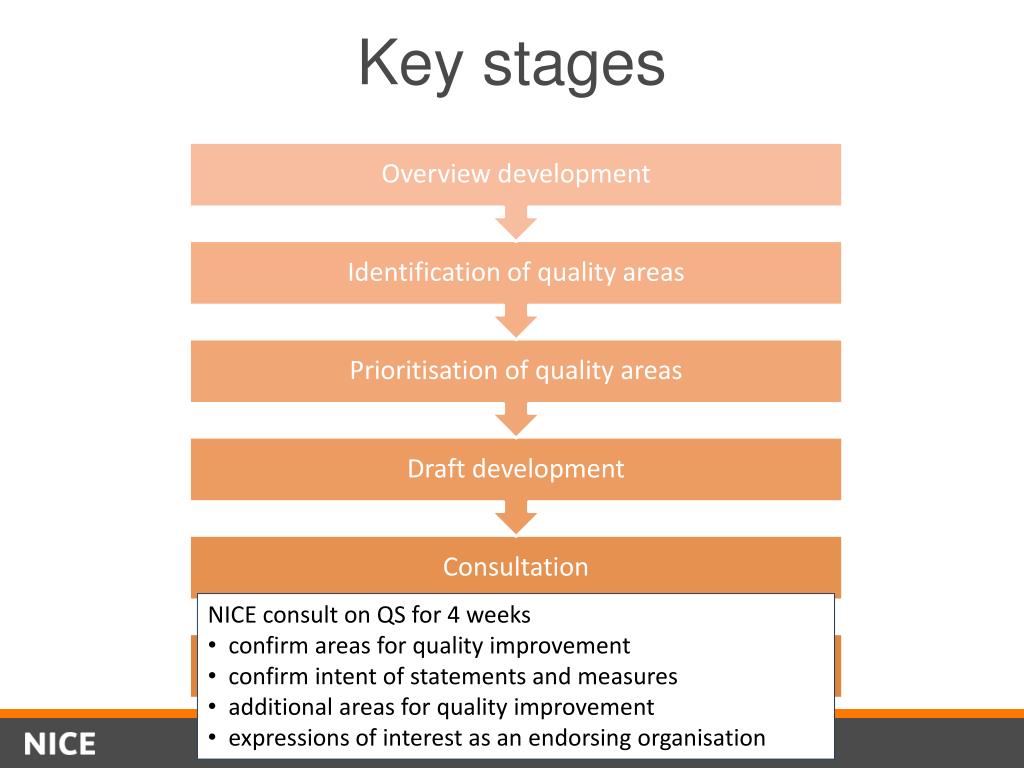 Key stages

Overview development

Identification of quality areas

Prioritisation of quality areas

Draft development

Consultation

NICE consult on QS for 4 weeks
• confirm areas for quality improvement
• confirm intent of statements and measures
• additional areas for quality improvement
• expressions of interest as an endorsing organisation

NICE